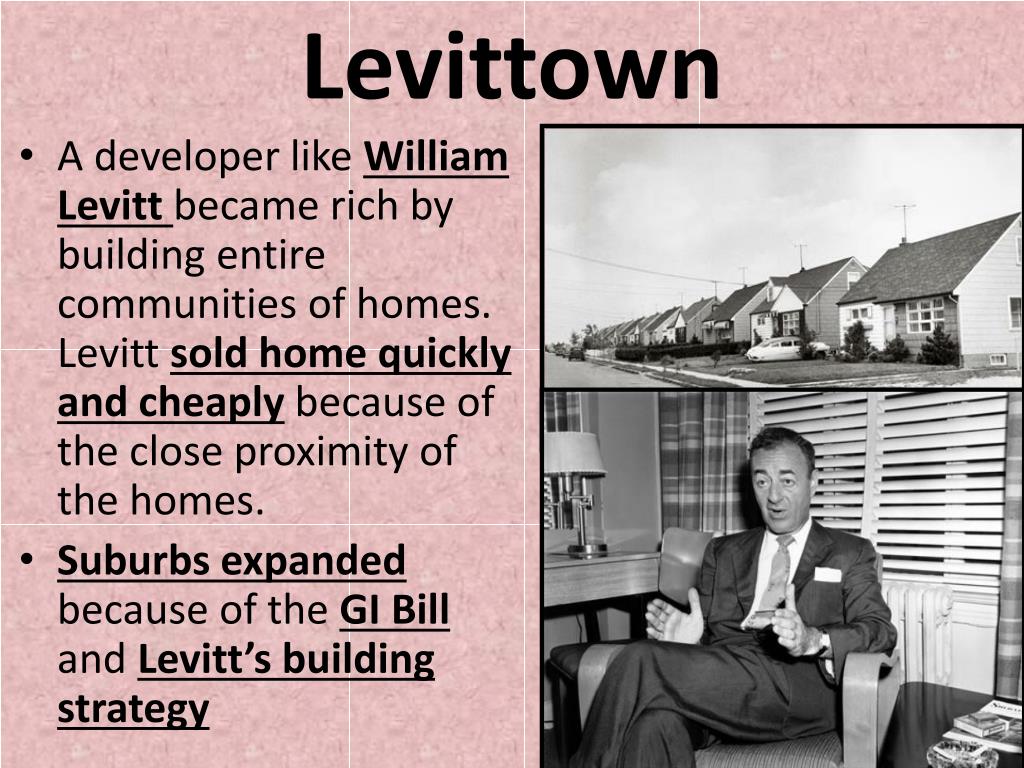 Levittown

• A developer like William Levitt became rich by building entire communities of homes. Levitt sold home quickly and cheaply because of the close proximity of the homes.

• Suburbs expanded because of the GI Bill and Levitt's building strategy